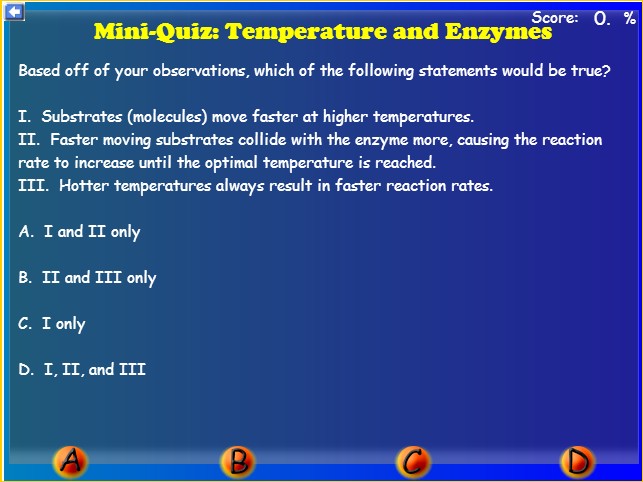 Score: 0. %

Mini-Quiz: Temperature and Enzymes

Based off of your observations, which of the following statements would be true?

I. Substrates (molecules) move faster at higher temperatures.
II. Faster moving substrates collide with the enzyme more, causing the reaction rate to increase until the optimal temperature is reached.
III. Hotter temperatures always result in faster reaction rates.

A. I and II only

B. II and III only

C. I only

D. I, II, and III

A B C D